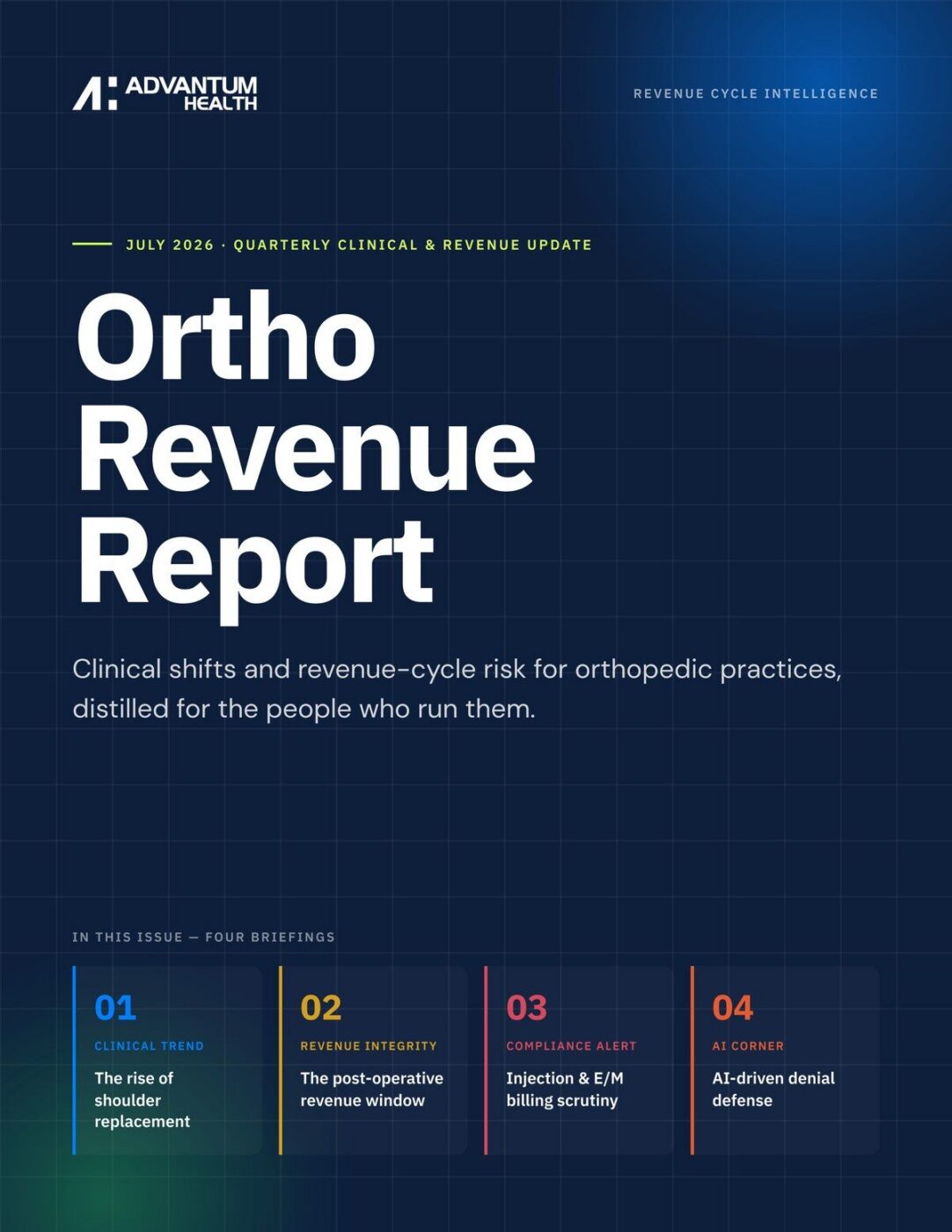 ADVANTUM HEALTH

REVENUE CYCLE INTELLIGENCE

JULY 2026 · QUARTERLY CLINICAL & REVENUE UPDATE

Ortho Revenue Report

Clinical shifts and revenue-cycle risk for orthopedic practices, distilled for the people who run them.

IN THIS ISSUE — FOUR BRIEFINGS

01
CLINICAL TREND
The rise of shoulder replacement

02
REVENUE INTEGRITY
The post-operative revenue window

03
COMPLIANCE ALERT
Injection & E/M billing scrutiny

04
AI CORNER
AI-driven denial defense